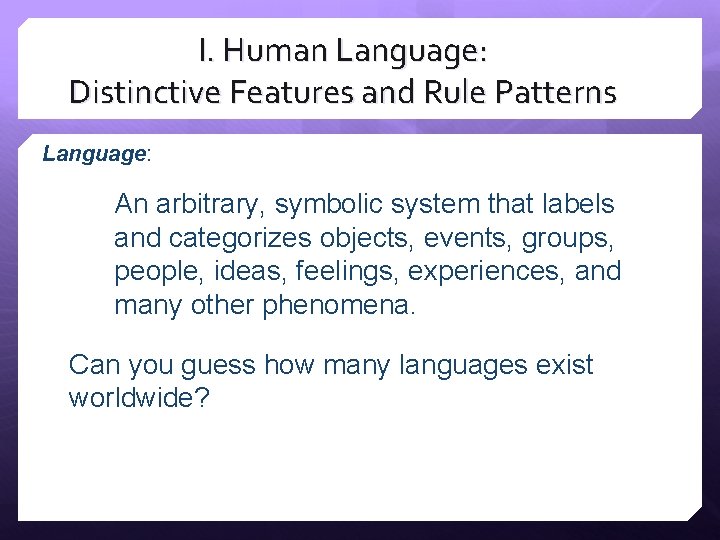 I. Human Language:
Distinctive Features and Rule Patterns

Language:

An arbitrary, symbolic system that labels and categorizes objects, events, groups, people, ideas, feelings, experiences, and many other phenomena.

Can you guess how many languages exist worldwide?